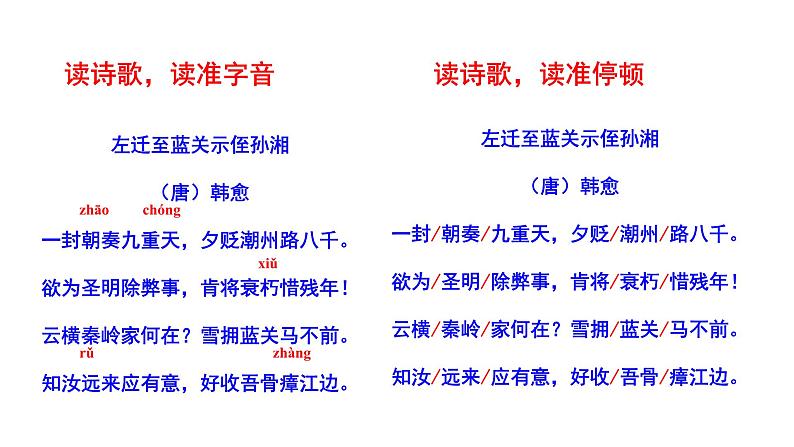 读诗歌，读准字音

左迁至蓝关示侄孙湘

（唐）韩愈

zhāo chóng
一封朝奏九重天，夕贬潮州路八千。

xiǔ
欲为圣明除弊事，肯将衰朽惜残年！

云横秦岭家何在？雪拥蓝关马不前。

rǔ zhàng
知汝远来应有意，好收吾骨瘴江边。

读诗歌，读准停顿

左迁至蓝关示侄孙湘

（唐）韩愈

一封/朝奏/九重天，夕贬/潮州/路八千。

欲为/圣明/除弊事，肯将/衰朽/惜残年！

云横/秦岭/家何在？雪拥/蓝关/马不前。

知汝/远来/应有意，好收/吾骨/瘴江边。